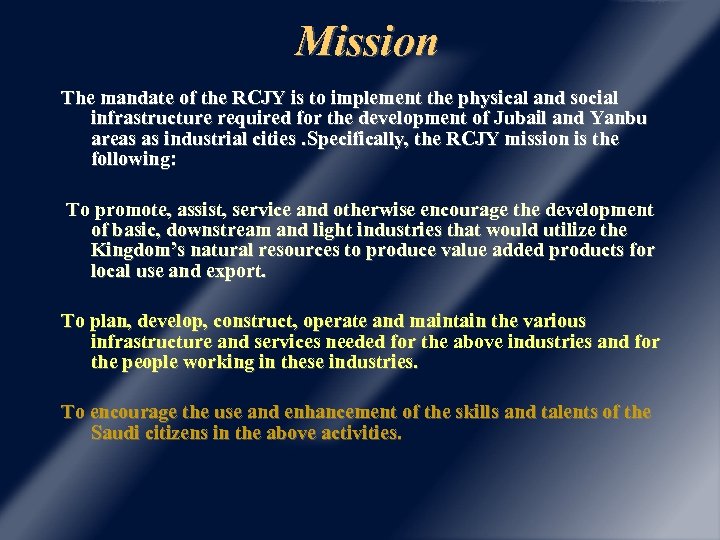 Mission

The mandate of the RCJY is to implement the physical and social infrastructure required for the development of Jubail and Yanbu areas as industrial cities .Specifically, the RCJY mission is the following:

To promote, assist, service and otherwise encourage the development of basic, downstream and light industries that would utilize the Kingdom's natural resources to produce value added products for local use and export.

To plan, develop, construct, operate and maintain the various infrastructure and services needed for the above industries and for the people working in these industries.

To encourage the use and enhancement of the skills and talents of the Saudi citizens in the above activities.